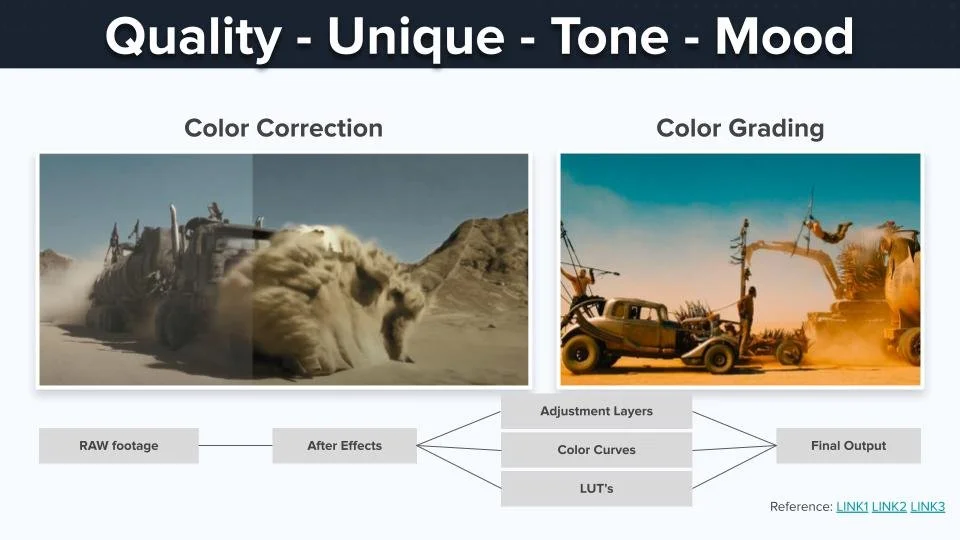 Quality - Unique - Tone - Mood

Color Correction

Color Grading

RAW footage

After Effects

Adjustment Layers

Color Curves

LUT's

Final Output

Reference: LINK1 LINK2 LINK3